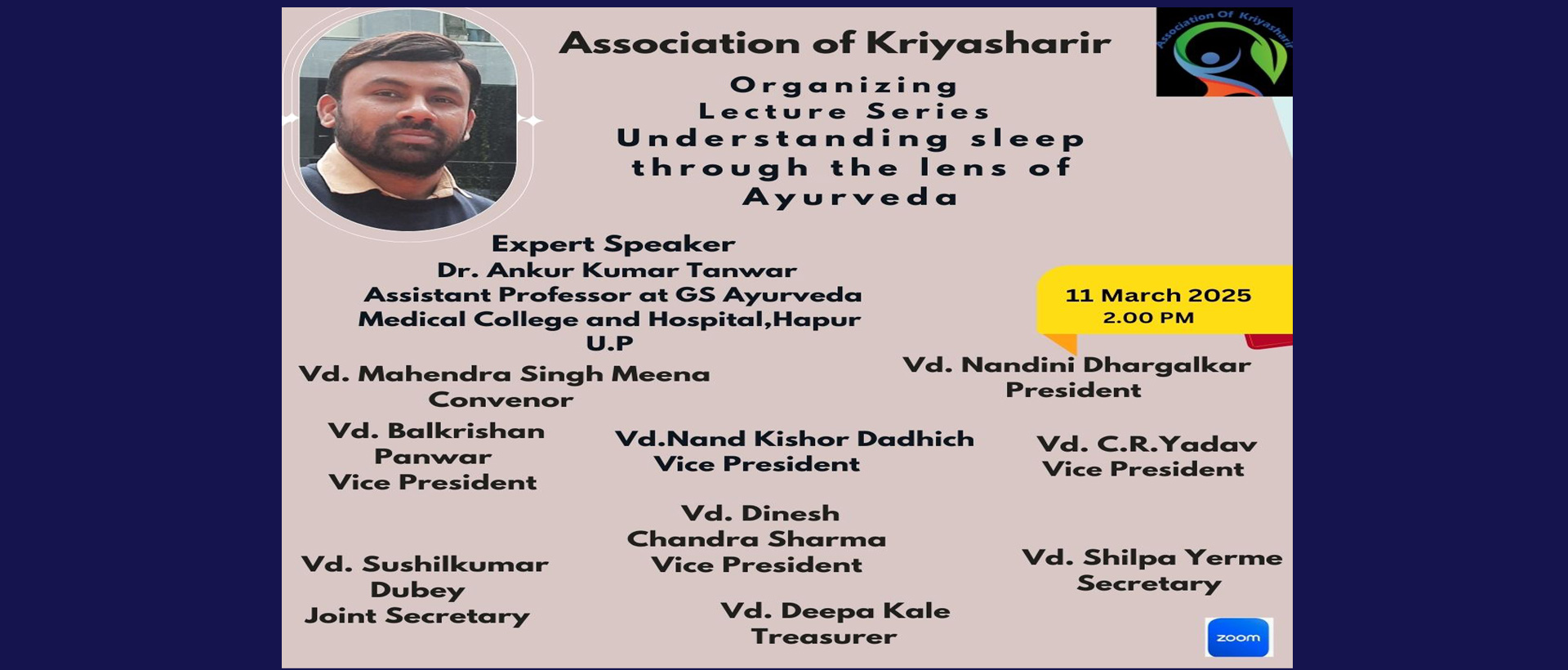 Association of Kriyasharir

Association Of Kriyasharir

Organizing
Lecture Series
Understanding sleep through the lens of Ayurveda

Expert Speaker
Dr. Ankur Kumar Tanwar
Assistant Professor at GS Ayurveda Medical College and Hospital,Hapur U.P

11 March 2025
2.00 PM

Vd. Mahendra Singh Meena
Convenor

Vd. Nandini Dhargalkar
President

Vd. Balkrishan Panwar
Vice President

Vd.Nand Kishor Dadhich
Vice President

Vd. C.R.Yadav
Vice President

Vd. Dinesh Chandra Sharma
Vice President

Vd. Sushilkumar Dubey
Joint Secretary

Vd. Shilpa Yerme
Secretary

Vd. Deepa Kale
Treasurer

zoom